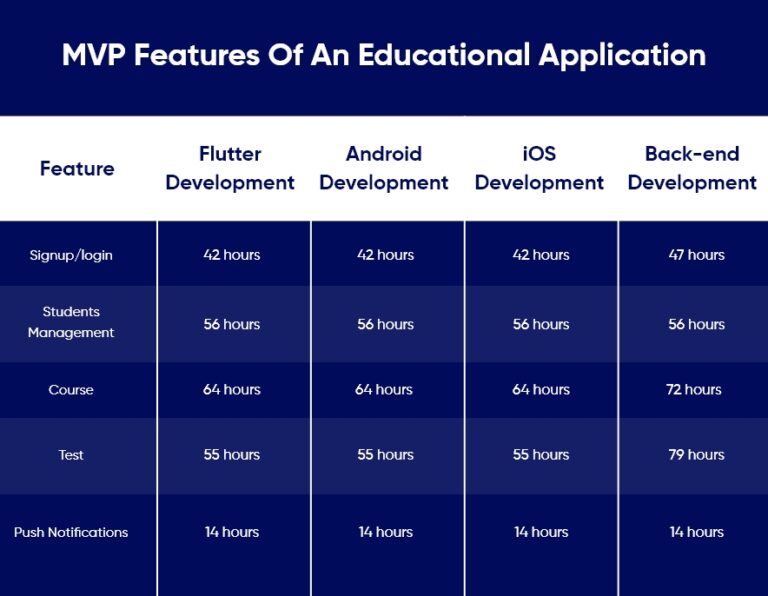 MVP Features Of An Educational Application

| Feature | Flutter Development | Android Development | iOS Development | Back-end Development |
|---|---|---|---|---|
| Signup/login | 42 hours | 42 hours | 42 hours | 47 hours |
| Students Management | 56 hours | 56 hours | 56 hours | 56 hours |
| Course | 64 hours | 64 hours | 64 hours | 72 hours |
| Test | 55 hours | 55 hours | 55 hours | 79 hours |
| Push Notifications | 14 hours | 14 hours | 14 hours | 14 hours |